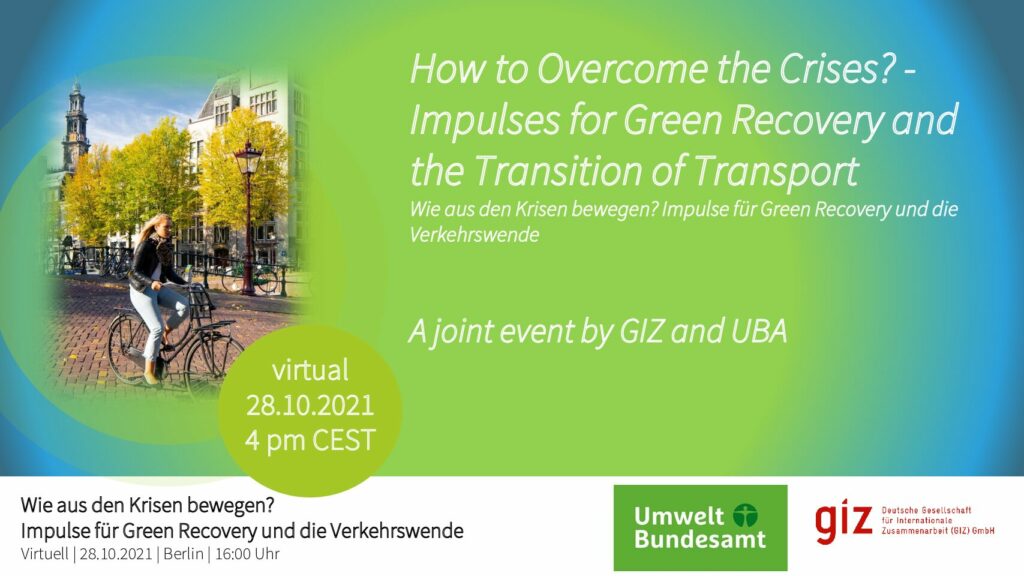 How to Overcome the Crises? - Impulses for Green Recovery and the Transition of Transport

Wie aus den Krisen bewegen? Impulse für Green Recovery und die Verkehrswende

A joint event by GIZ and UBA

virtual
28.10.2021
4 pm CEST

Wie aus den Krisen bewegen?
Impulse für Green Recovery und die Verkehrswende
Virtuell | 28.10.2021 | Berlin | 16:00 Uhr

Umwelt Bundesamt

giz Deutsche Gesellschaft für Internationale Zusammenarbeit (GIZ) GmbH